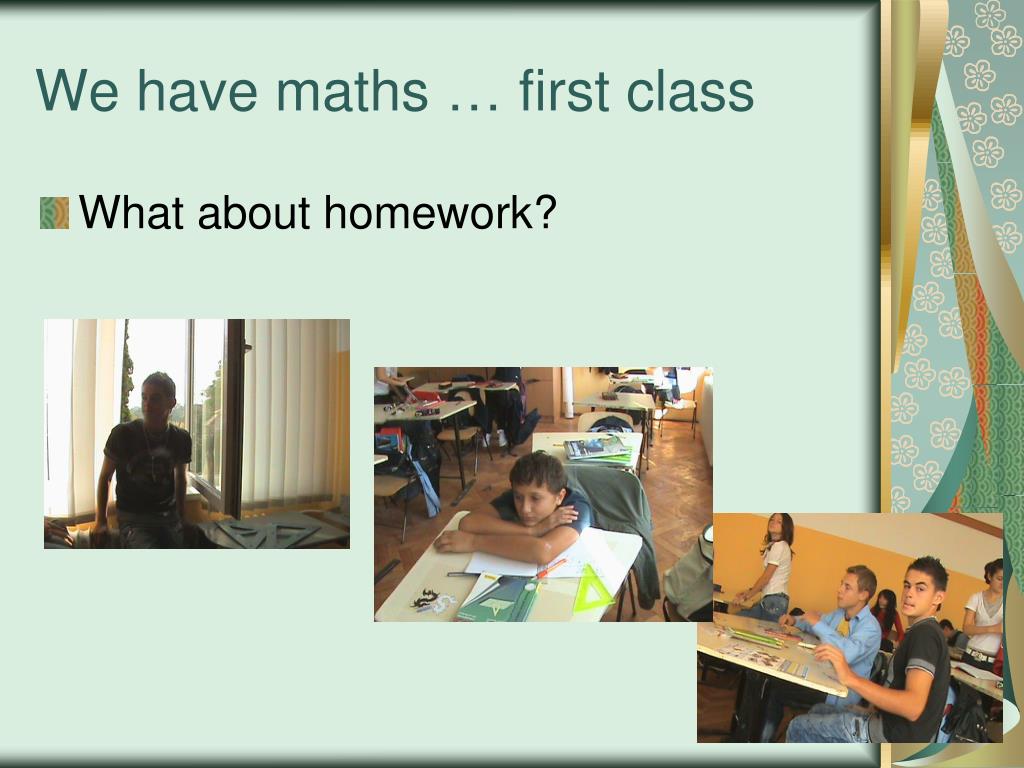 We have maths … first class

What about homework?